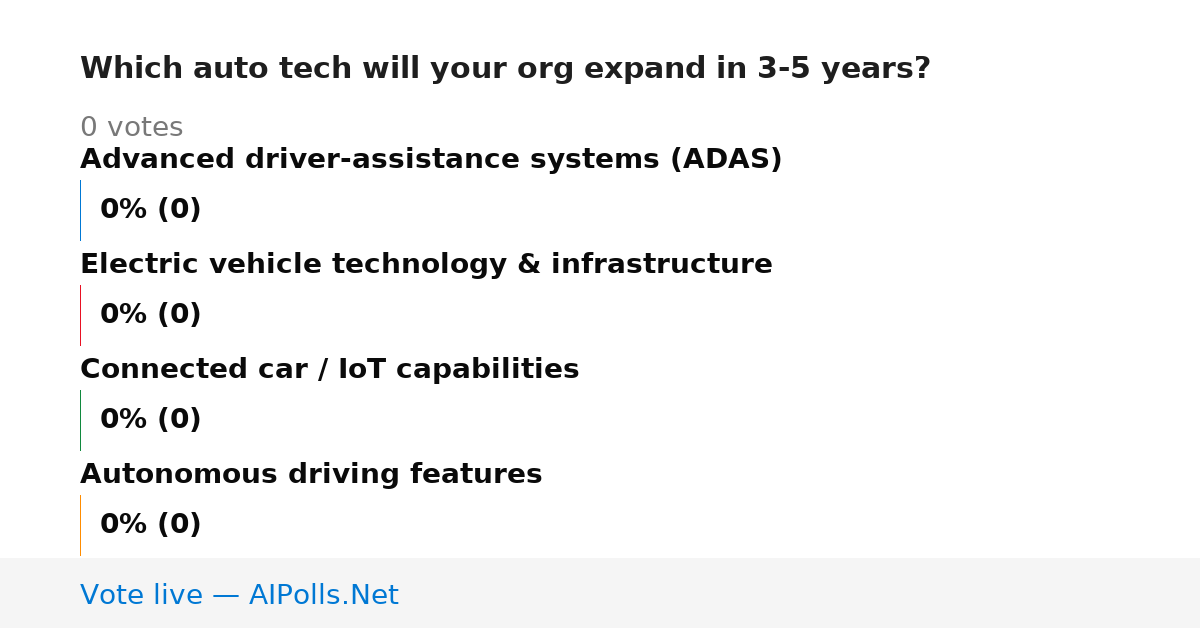 Which auto tech will your org expand in 3-5 years?

0 votes

Advanced driver-assistance systems (ADAS)

0% (0)

Electric vehicle technology & infrastructure

0% (0)

Connected car / IoT capabilities

0% (0)

Autonomous driving features

0% (0)

Vote live — AIPolls.Net